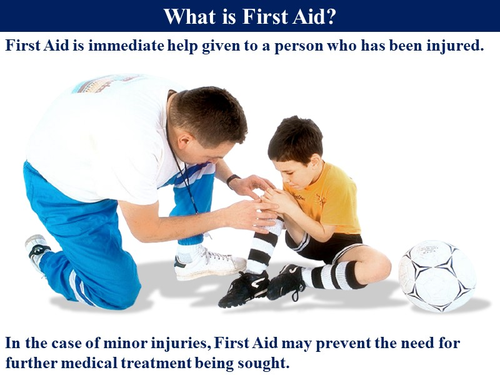 What is First Aid?

First Aid is immediate help given to a person who has been injured.

In the case of minor injuries, First Aid may prevent the need for further medical treatment being sought.